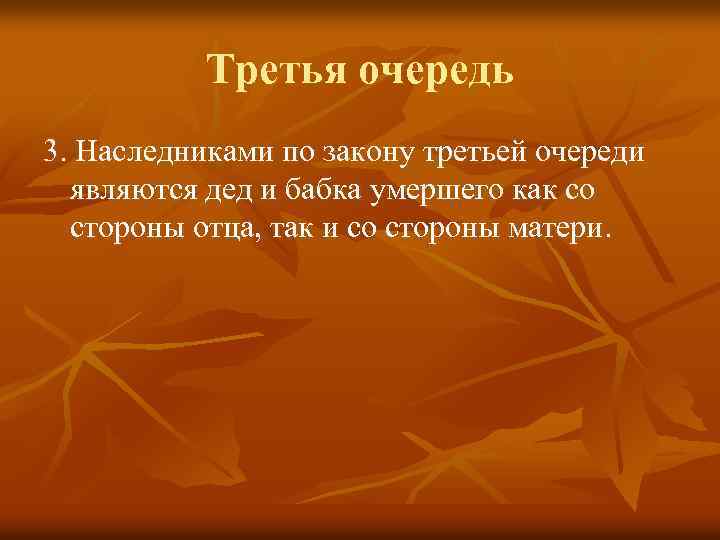 Третья очередь

3. Наследниками по закону третьей очереди являются дед и бабка умершего как со стороны отца, так и со стороны матери.